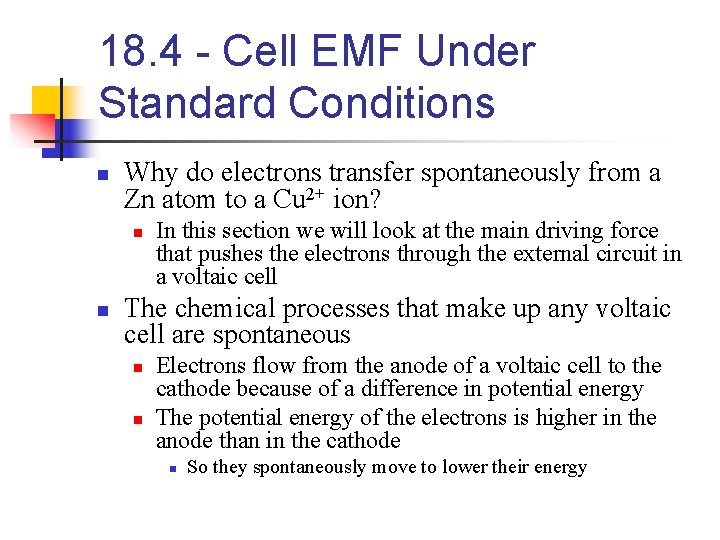 18.4 - Cell EMF Under Standard Conditions

Why do electrons transfer spontaneously from a Zn atom to a $Cu^{2+}$ ion?

In this section we will look at the main driving force that pushes the electrons through the external circuit in a voltaic cell

The chemical processes that make up any voltaic cell are spontaneous

Electrons flow from the anode of a voltaic cell to the cathode because of a difference in potential energy

The potential energy of the electrons is higher in the anode than in the cathode

So they spontaneously move to lower their energy